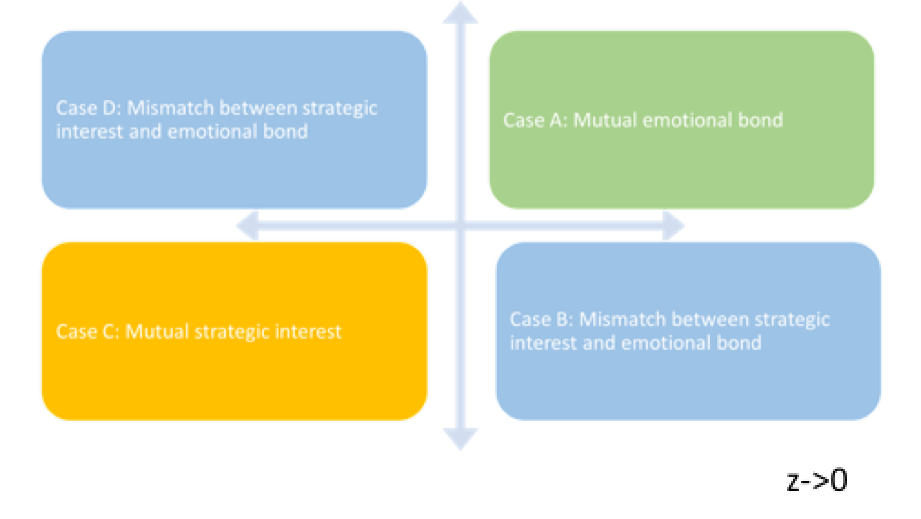 Case D: Mismatch between strategic interest and emotional bond

Case A: Mutual emotional bond

Case C: Mutual strategic interest

Case B: Mismatch between strategic interest and emotional bond

z->0